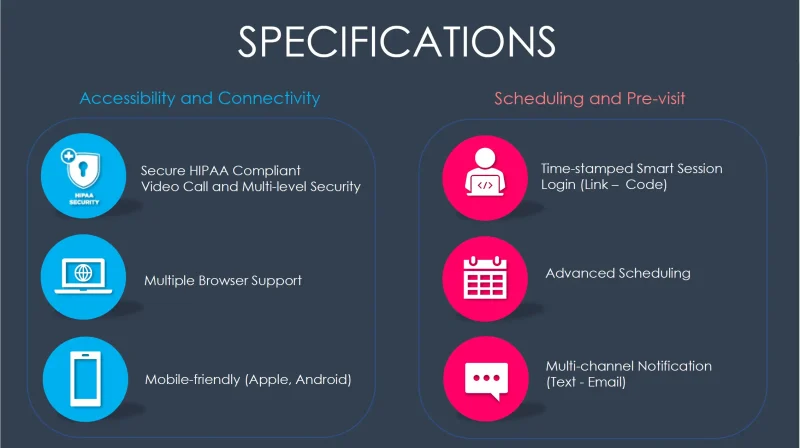 SPECIFICATIONS

Accessibility and Connectivity

HIPAA SECURITY

Secure HIPAA Compliant Video Call and Multi-level Security

Multiple Browser Support

Mobile-friendly (Apple, Android)

Scheduling and Pre-visit

</>

Time-stamped Smart Session Login (Link – Code)

Advanced Scheduling

Multi-channel Notification (Text - Email)